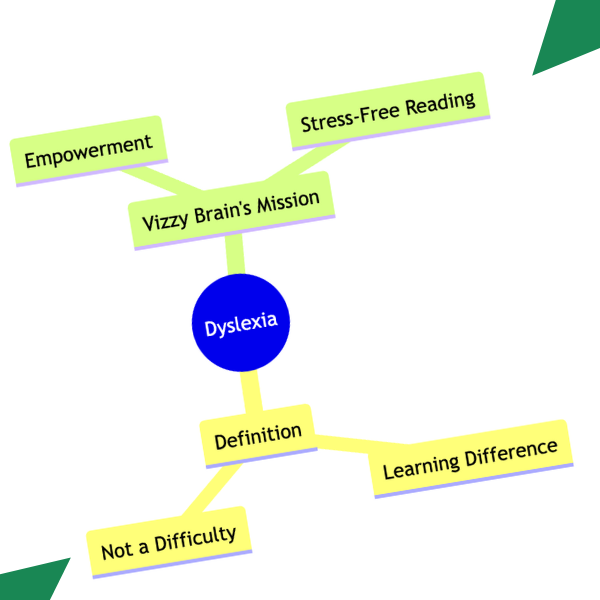 Empowerment

Stress-Free Reading

Vizzy Brain's Mission

Dyslexia

Definition

Learning Difference

Not a Difficulty